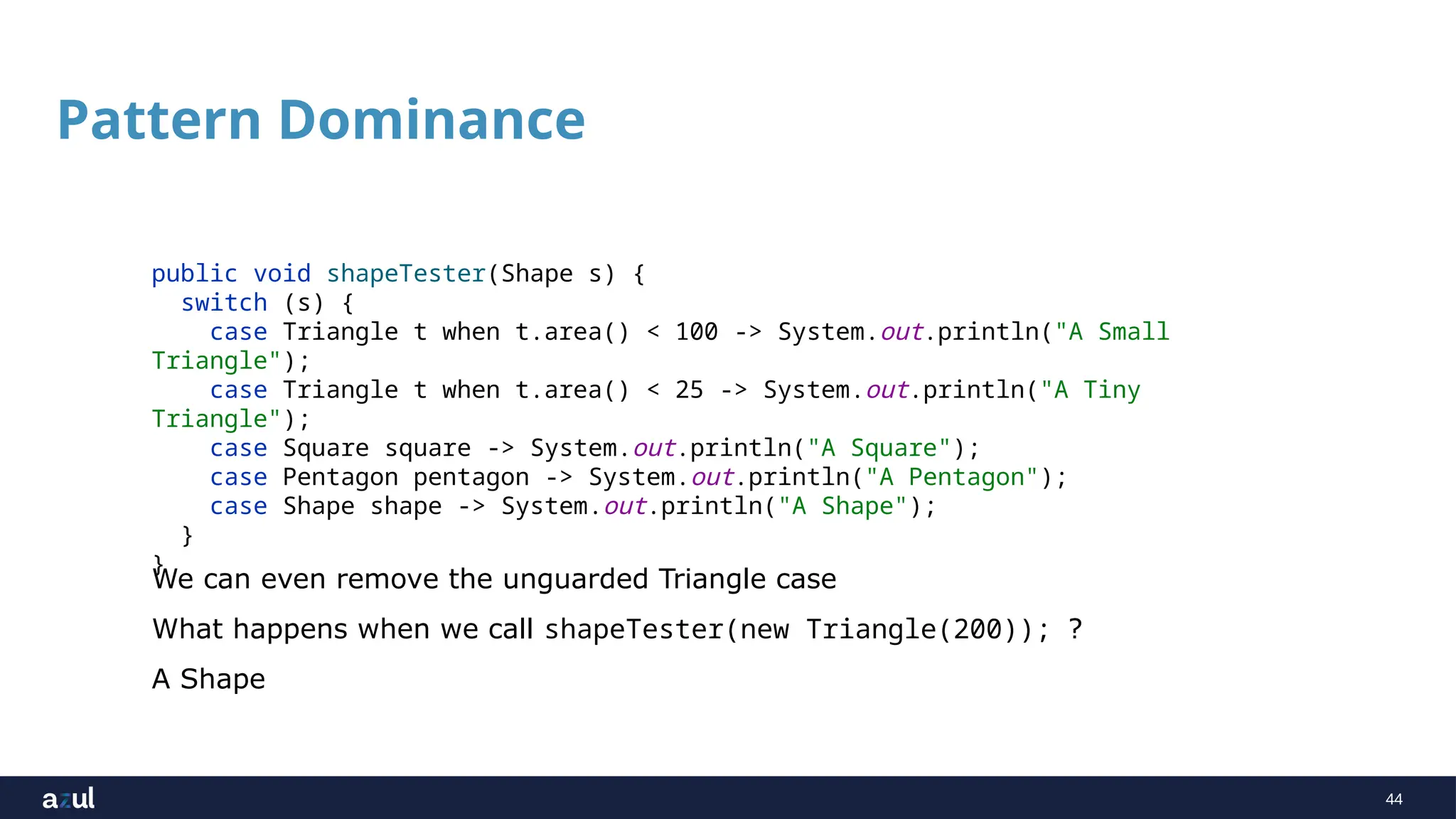 Pattern Dominance

public void shapeTester(Shape s) {
  switch (s) {
    case Triangle t when t.area() < 100 -> System.out.println("A Small Triangle");
    case Triangle t when t.area() < 25 -> System.out.println("A Tiny Triangle");
    case Square square -> System.out.println("A Square");
    case Pentagon pentagon -> System.out.println("A Pentagon");
    case Shape shape -> System.out.println("A Shape");
  }
}

We can even remove the unguarded Triangle case

What happens when we call shapeTester(new Triangle(200)); ?

A Shape

azul

44